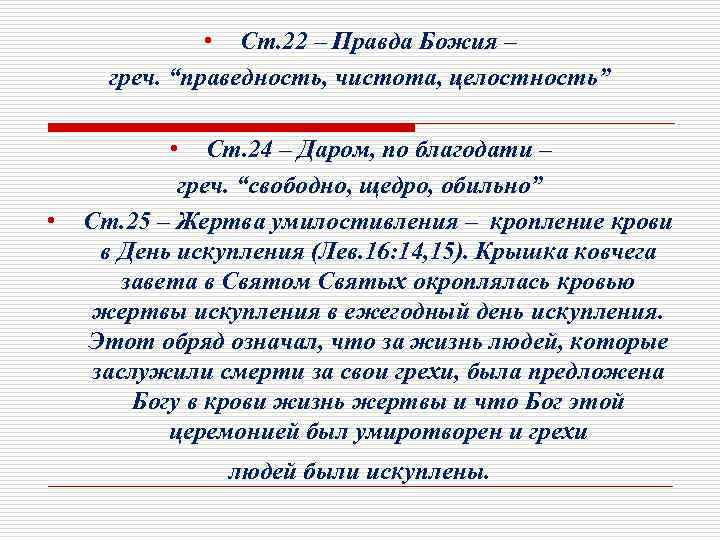 • Ст.22 – Правда Божия –
греч. “праведность, чистота, целостность”

• Ст.24 – Даром, по благодати –
греч. “свободно, щедро, обильно”

• Ст.25 – Жертва умилостивления – кропление крови в День искупления (Лев.16:14,15). Крышка ковчега завета в Святом Святых окроплялась кровью жертвы искупления в ежегодный день искупления. Этот обряд означал, что за жизнь людей, которые заслужили смерти за свои грехи, была предложена Богу в крови жизнь жертвы и что Бог этой церемонией был умиротворен и грехи людей были искуплены.